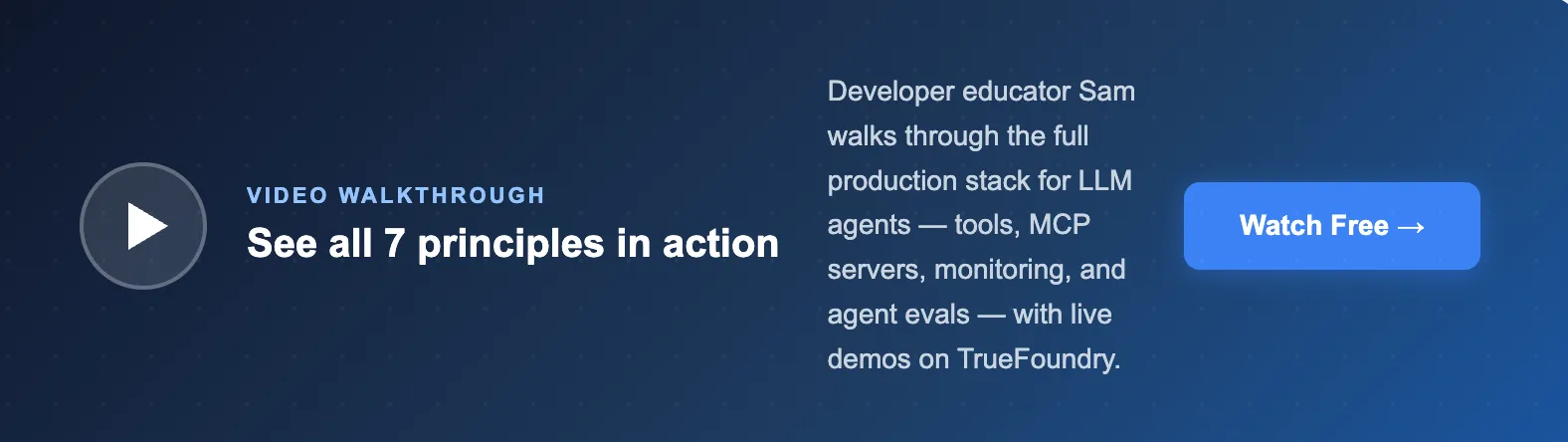 VIDEO WALKTHROUGH
See all 7 principles in action

Developer educator Sam walks through the full production stack for LLM agents — tools, MCP servers, monitoring, and agent evals — with live demos on TrueFoundry.

Watch Free →